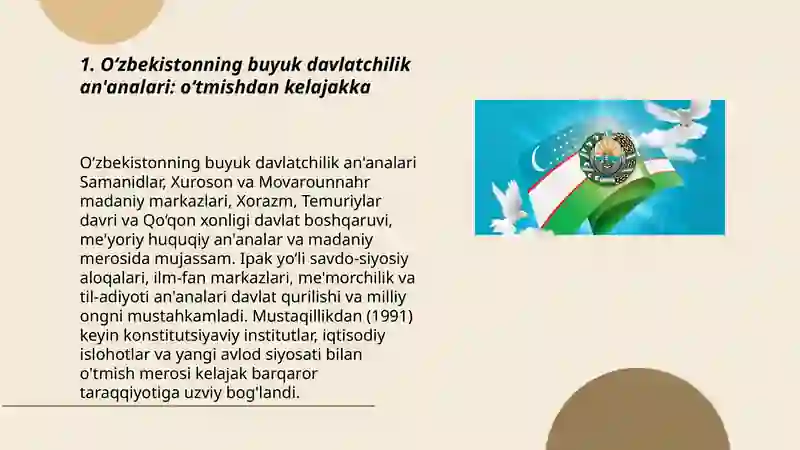 1. O‘zbekistonning buyuk davlatchilik an'analari: o‘tmishdan kelajakka

O‘zbekistonning buyuk davlatchilik an'analari Samanidlar, Xuroson va Movarounnahr madaniy markazlari, Xorazm, Temuriylar davri va Qo‘qon xonligi davlat boshqaruvi, me'yoriy huquqiy an'analar va madaniy merosida mujassam. Ipak yo‘li savdo-siyosiy aloqalari, ilm-fan markazlari, me'morchilik va til-adiyoti an'analari davlat qurilishi va milliy ongni mustahkamladi. Mustaqillikdan (1991) keyin konstitutsiyaviy institutlar, iqtisodiy islohotlar va yangi avlod siyosati bilan o'tmish merosi kelajak barqaror taraqqiyotiga uzviy bog'landi.